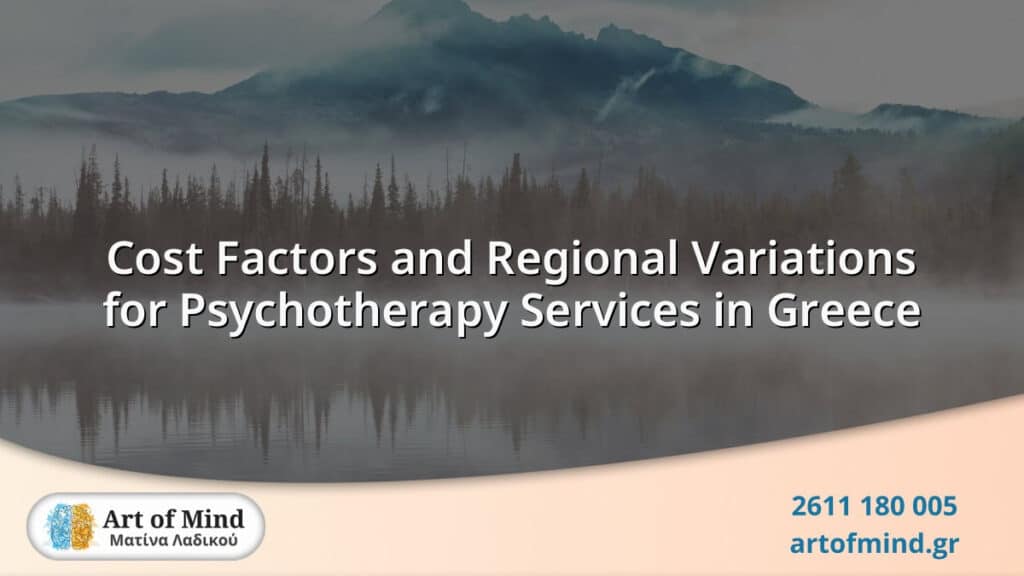 Cost Factors and Regional Variations for Psychotherapy Services in Greece

Art of Mind
Ματίνα Λαδικού

2611 180 005
artofmind.gr